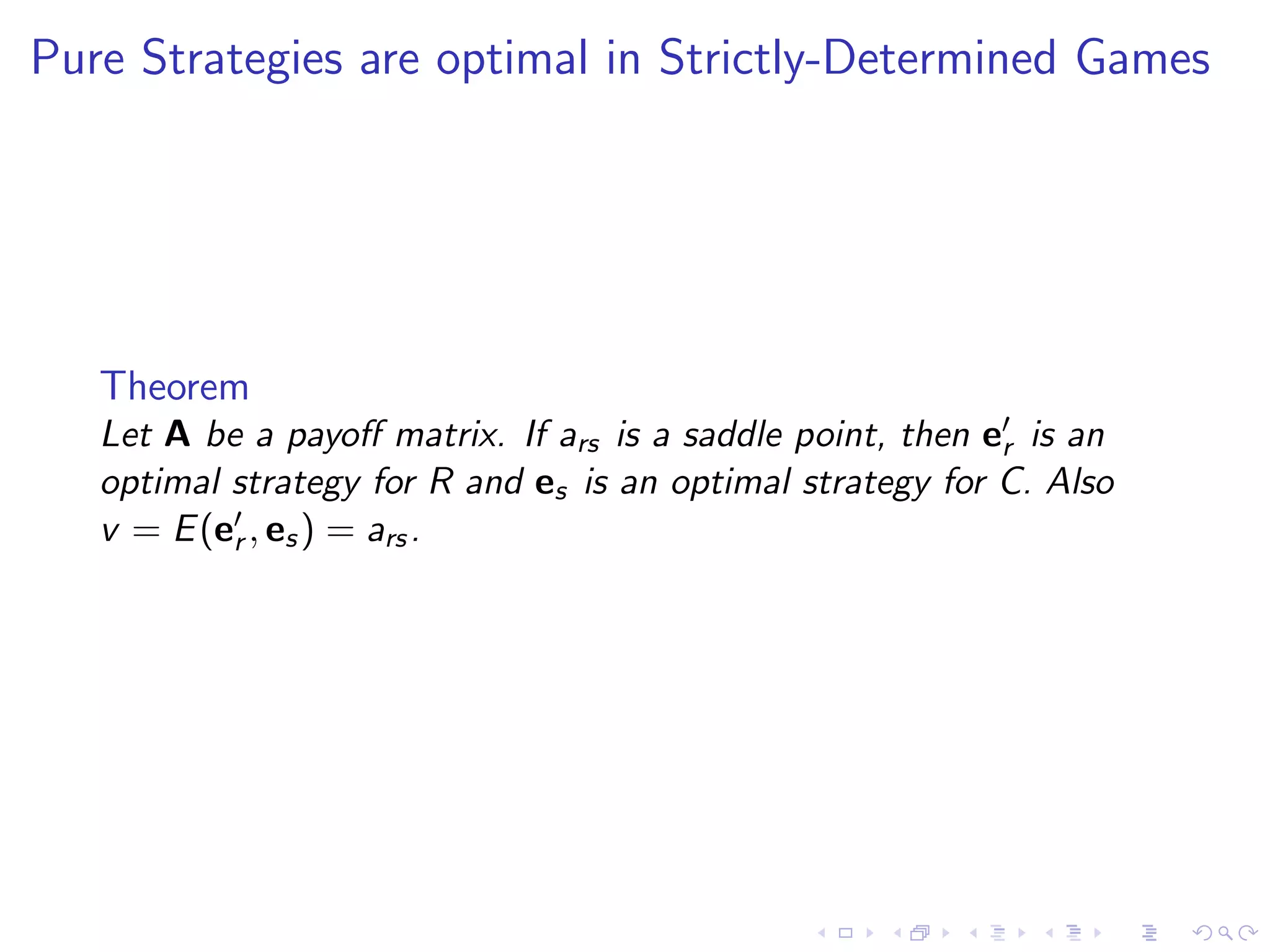 Pure Strategies are optimal in Strictly-Determined Games

Theorem
Let $\mathbf{A}$ be a payoff matrix. If $a_{rs}$ is a saddle point, then $\mathbf{e}_r'$ is an optimal strategy for $R$ and $\mathbf{e}_s$ is an optimal strategy for $C$. Also $v = E(\mathbf{e}_r', \mathbf{e}_s) = a_{rs}$.